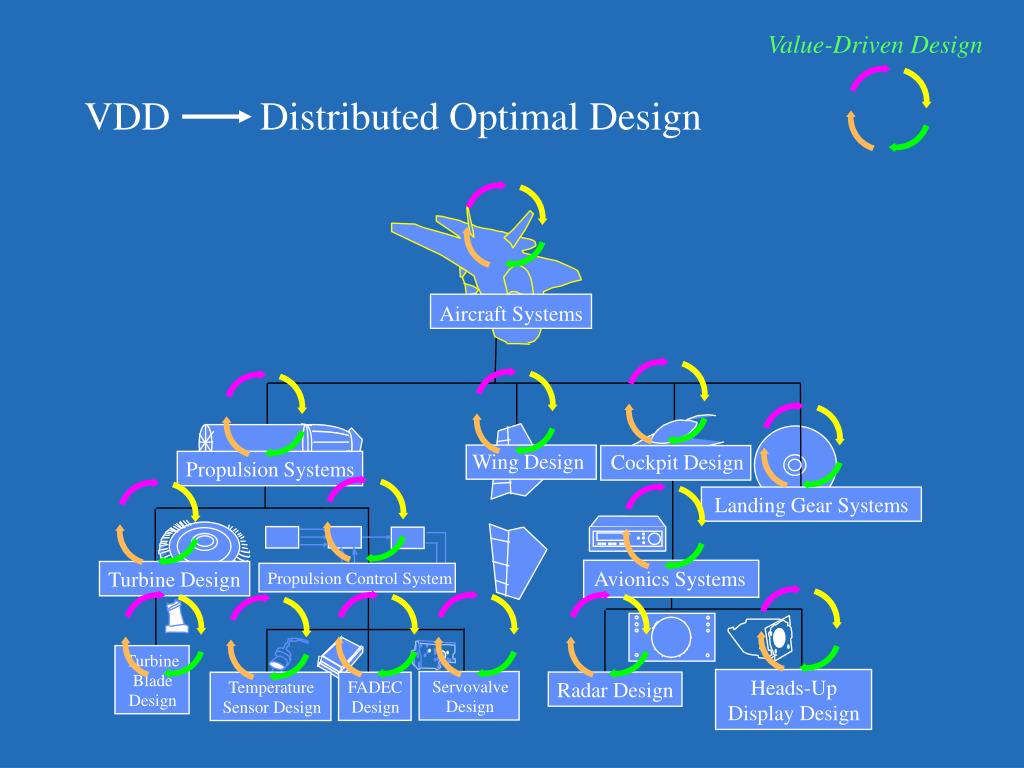 Value-Driven Design

VDD ⟶ Distributed Optimal Design

Aircraft Systems

Propulsion Systems

Wing Design

Cockpit Design

Landing Gear Systems

Turbine Design

Propulsion Control System

Avionics Systems

Turbine Blade Design

Temperature Sensor Design

FADEC Design

Servovalve Design

Radar Design

Heads-Up Display Design